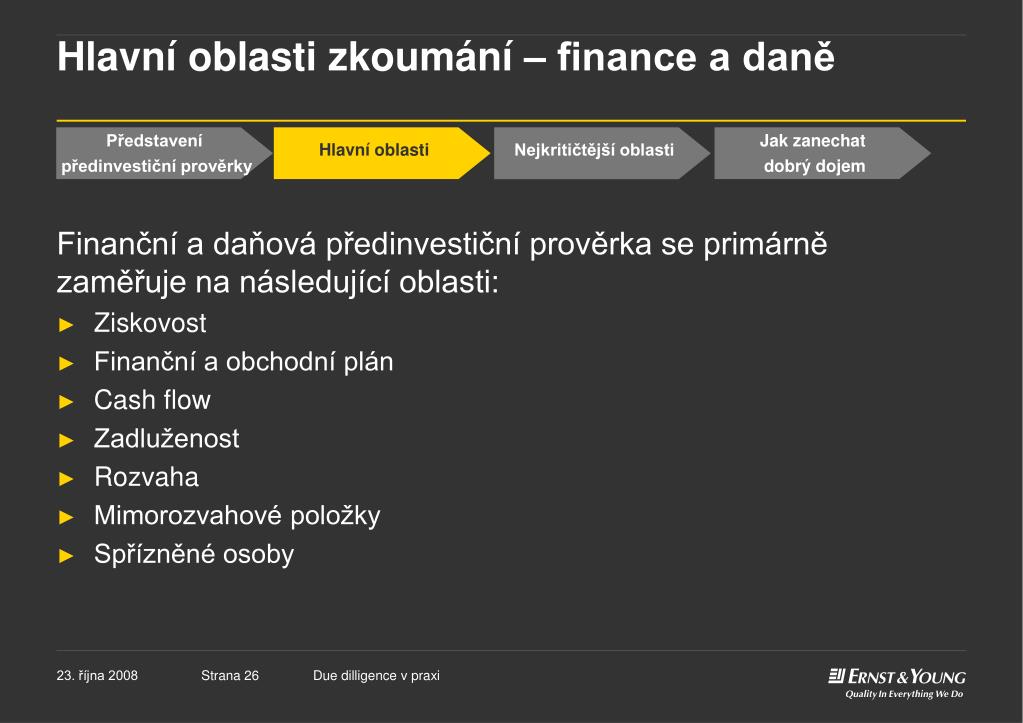 Hlavní oblasti zkoumání – finance a daně

Představení předinvestiční prověrky

Hlavní oblasti

Nejkritičtější oblasti

Jak zanechat dobrý dojem

Finanční a daňová předinvestiční prověrka se primárně zaměřuje na následující oblasti:

► Ziskovost
► Finanční a obchodní plán
► Cash flow
► Zadluženost
► Rozvaha
► Mimorozvahové položky
► Spřízněné osoby

23. října 2008

Strana 26

Due dilligence v praxi

ERNST & YOUNG
Quality In Everything We Do